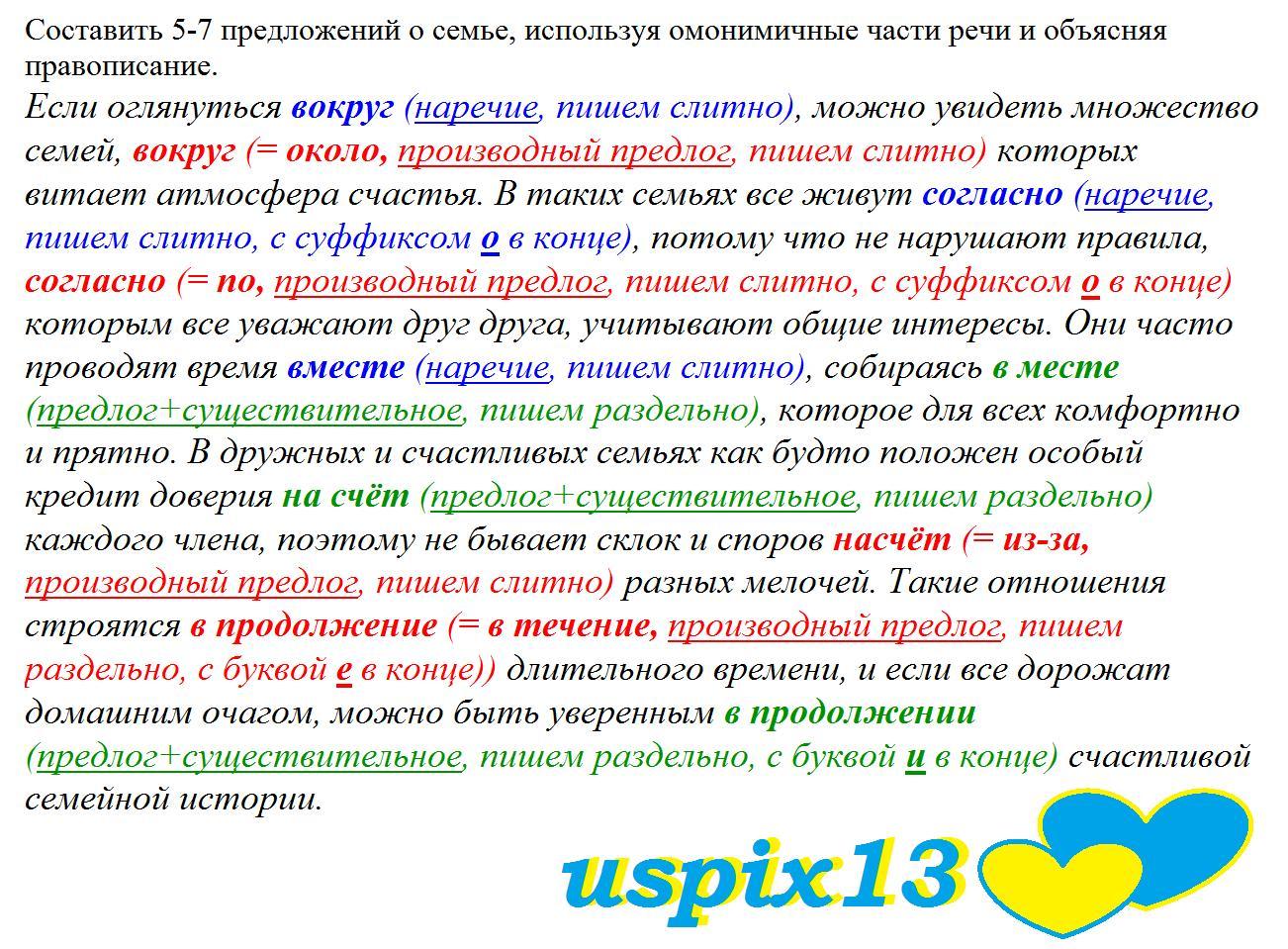 Составить 5-7 предложений о семье, используя омонимичные части речи и объясняя правописание.

Если оглянуться вокруг (наречие, пишем слитно), можно увидеть множество семей, вокруг (= около, производный предлог, пишем слитно) которых витает атмосфера счастья. В таких семьях все живут согласно (наречие, пишем слитно, с суффиксом о в конце), потому что не нарушают правила, согласно (= по, производный предлог, пишем слитно, с суффиксом о в конце) которым все уважают друг друга, учитывают общие интересы. Они часто проводят время вместе (наречие, пишем слитно), собираясь в месте (предлог+существительное, пишем раздельно), которое для всех комфортно и прятно. В дружных и счастливых семьях как будто положен особый кредит доверия на счёт (предлог+существительное, пишем раздельно) каждого члена, поэтому не бывает склок и споров насчёт (= из-за, производный предлог, пишем слитно) разных мелочей. Такие отношения строятся в продолжение (= в течение, производный предлог, пишем раздельно, с буквой е в конце)) длительного времени, и если все дорожат домашним очагом, можно быть уверенным в продолжении (предлог+существительное, пишем раздельно, с буквой и в конце) счастливой семейной истории.

uspix13